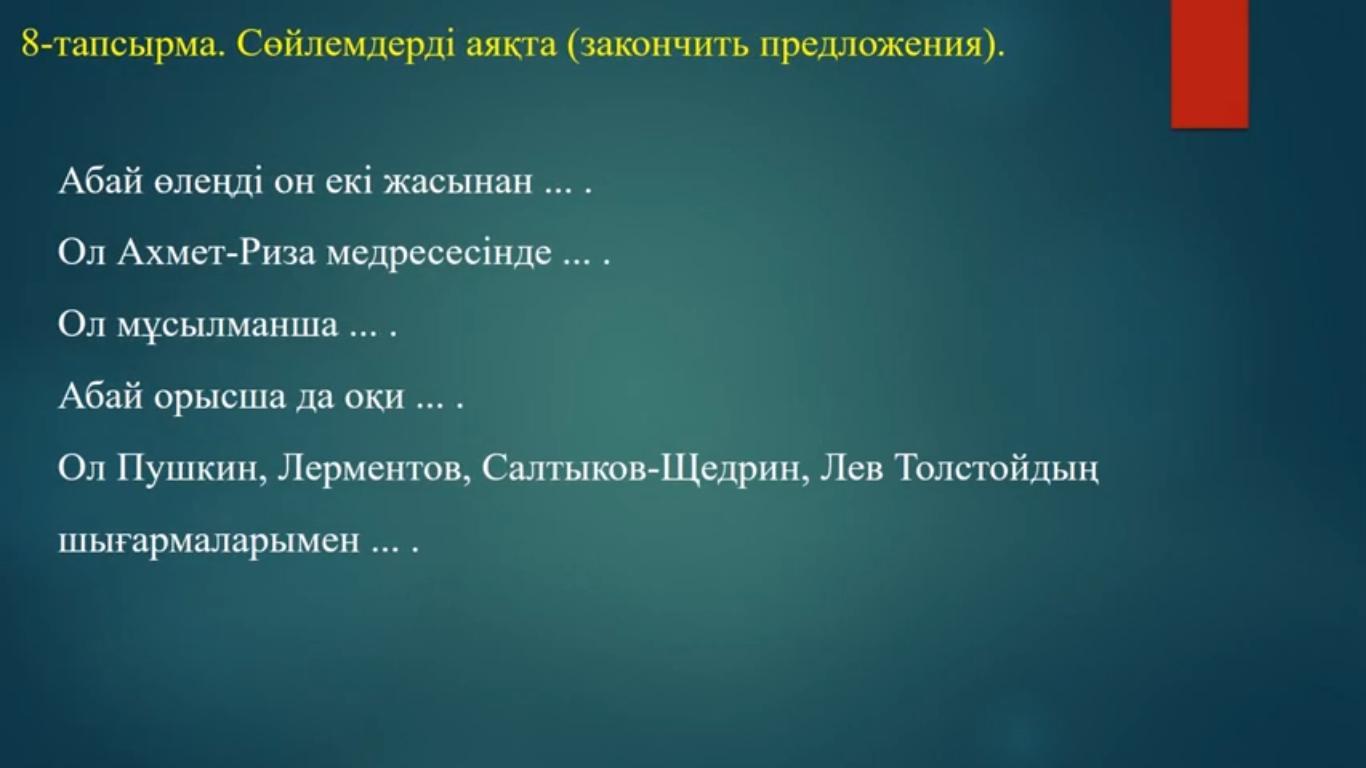 8-тапсырма. Сөйлемдерді аяқта (закончить предложения).

Абай өлеңді он екі жасынан ... .

Ол Ахмет-Риза медресесінде ... .

Ол мұсылманша ... .

Абай орысша да оқи ... .

Ол Пушкин, Лерментов, Салтыков-Щедрин, Лев Толстойдың шығармаларымен ... .